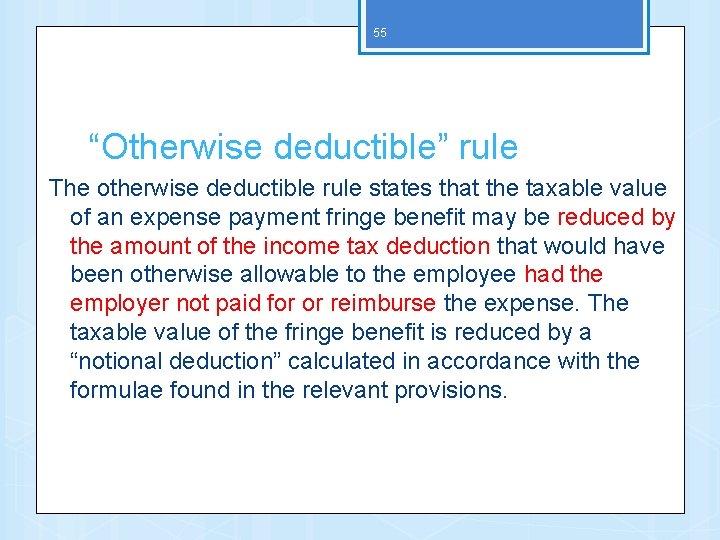 55

“Otherwise deductible” rule

The otherwise deductible rule states that the taxable value of an expense payment fringe benefit may be reduced by the amount of the income tax deduction that would have been otherwise allowable to the employee had the employer not paid for or reimburse the expense. The taxable value of the fringe benefit is reduced by a “notional deduction” calculated in accordance with the formulae found in the relevant provisions.